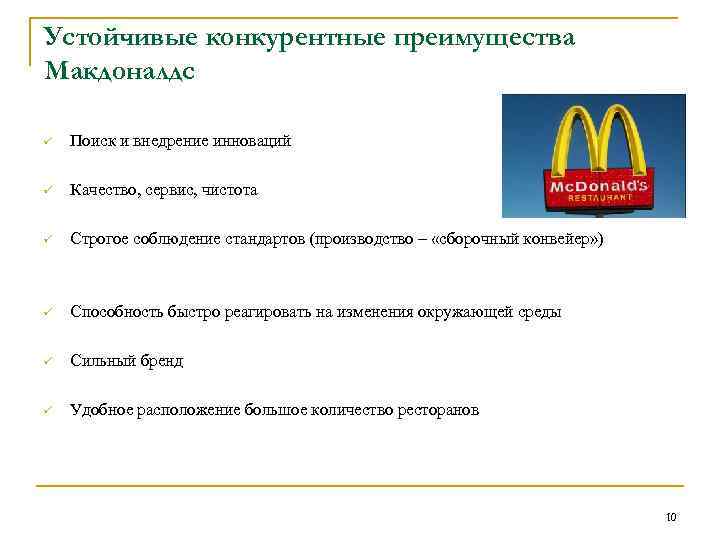 Устойчивые конкурентные преимущества Макдоналдс

McDonald's
RESTAURANT

✓ Поиск и внедрение инноваций

✓ Качество, сервис, чистота

✓ Строгое соблюдение стандартов (производство – «сборочный конвейер»)

✓ Способность быстро реагировать на изменения окружающей среды

✓ Сильный бренд

✓ Удобное расположение большое количество ресторанов

10